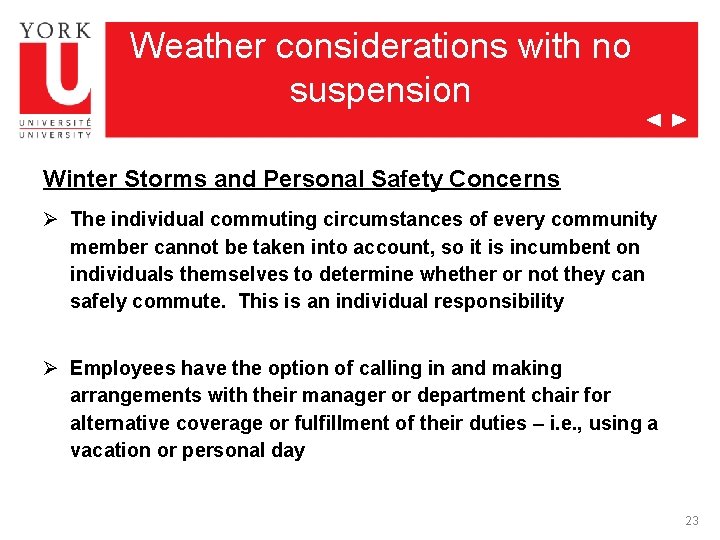 YORK
U
UNIVERSITÉ
UNIVERSITY

Weather considerations with no suspension

◄ ►

Winter Storms and Personal Safety Concerns

➢ The individual commuting circumstances of every community member cannot be taken into account, so it is incumbent on individuals themselves to determine whether or not they can safely commute. This is an individual responsibility

➢ Employees have the option of calling in and making arrangements with their manager or department chair for alternative coverage or fulfillment of their duties – i.e., using a vacation or personal day

23